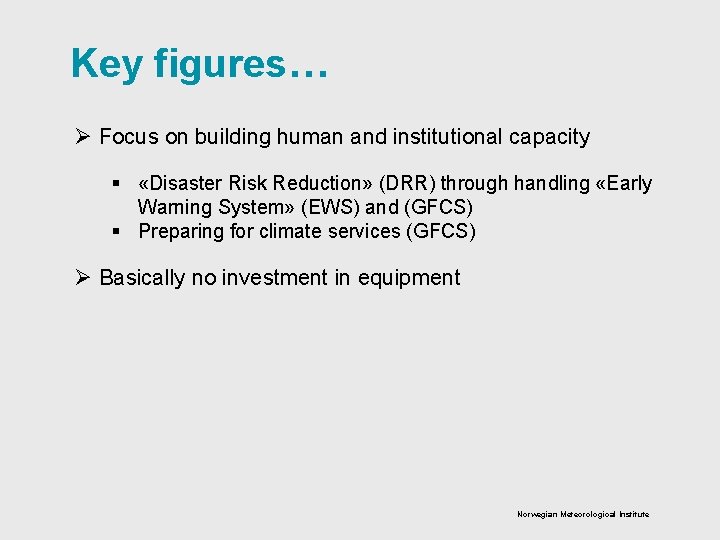 Key figures…

➢ Focus on building human and institutional capacity

▪ «Disaster Risk Reduction» (DRR) through handling «Early Warning System» (EWS) and (GFCS)
▪ Preparing for climate services (GFCS)

➢ Basically no investment in equipment

Norwegian Meteorological Institute